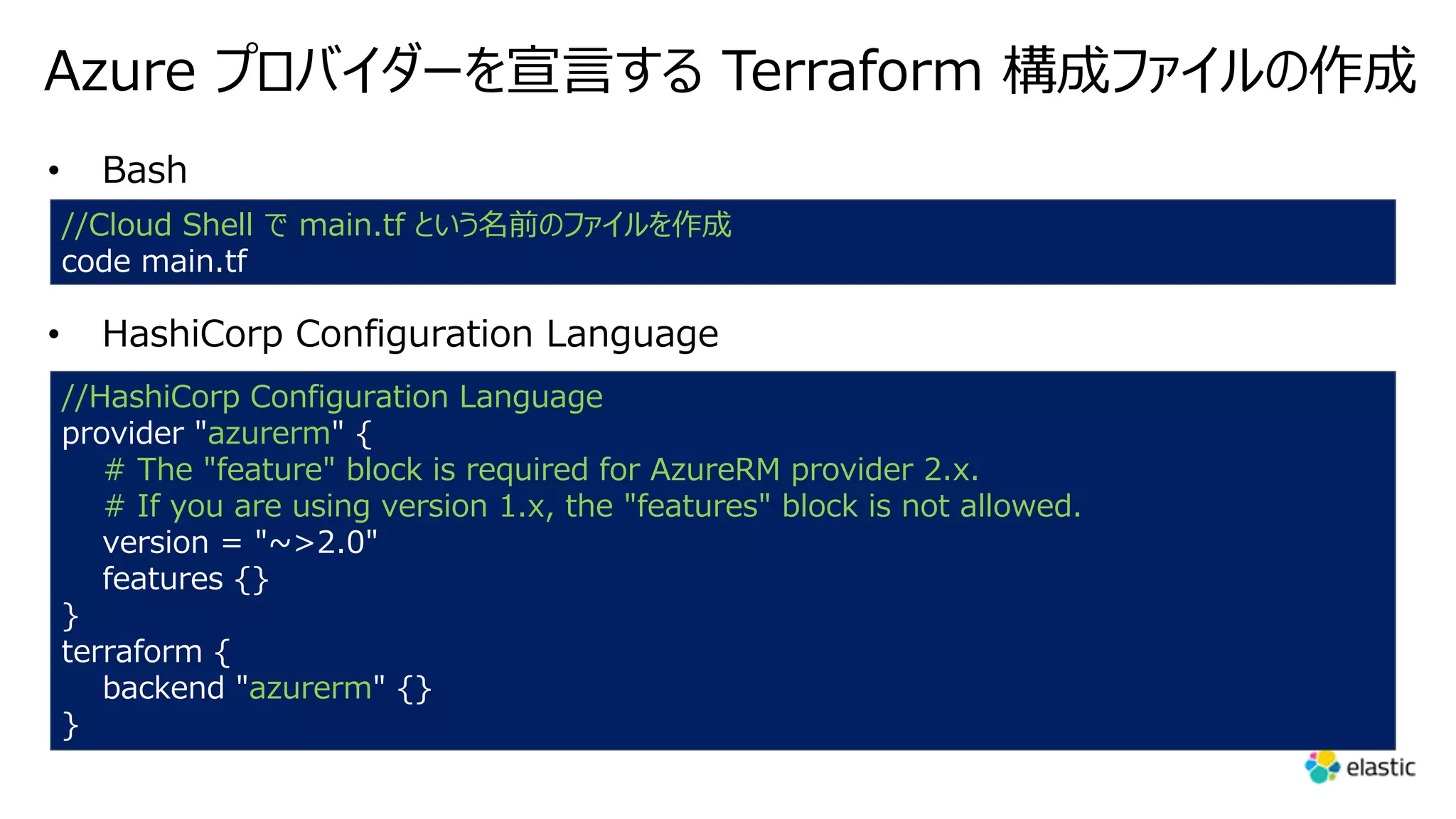 Azure プロバイダーを宣言する Terraform 構成ファイルの作成

• Bash

//Cloud Shell で main.tf という名前のファイルを作成
code main.tf

• HashiCorp Configuration Language

//HashiCorp Configuration Language
provider "azurerm" {
  # The "feature" block is required for AzureRM provider 2.x.
  # If you are using version 1.x, the "features" block is not allowed.
  version = "~>2.0"
  features {}
}
terraform {
  backend "azurerm" {}
}

elastic